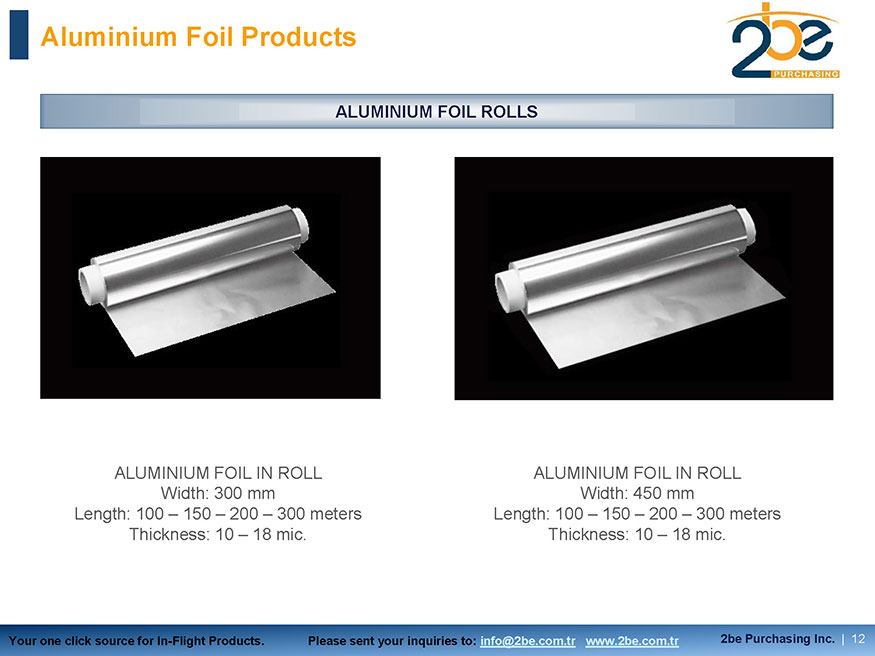 Aluminium Foil Products

2be PURCHASING

ALUMINIUM FOIL ROLLS

ALUMINIUM FOIL IN ROLL
Width: 300 mm
Length: 100 – 150 – 200 – 300 meters
Thickness: 10 – 18 mic.

ALUMINIUM FOIL IN ROLL
Width: 450 mm
Length: 100 – 150 – 200 – 300 meters
Thickness: 10 – 18 mic.

Your one click source for In-Flight Products. Please sent your inquiries to: info@2be.com.tr www.2be.com.tr 2be Purchasing Inc. | 12